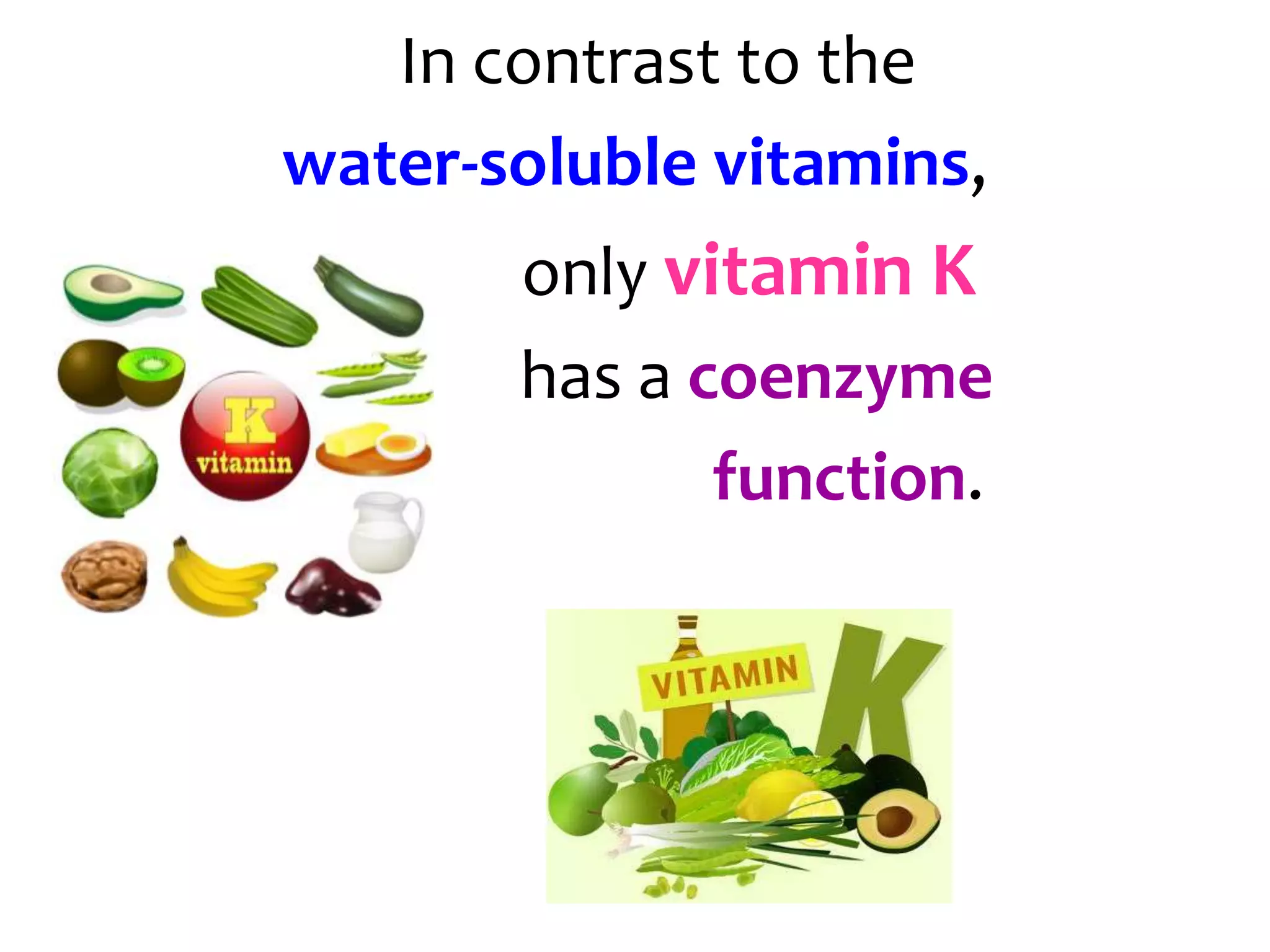 In contrast to the water-soluble vitamins, only vitamin K has a coenzyme function.

K
vitamin

VITAMIN
K